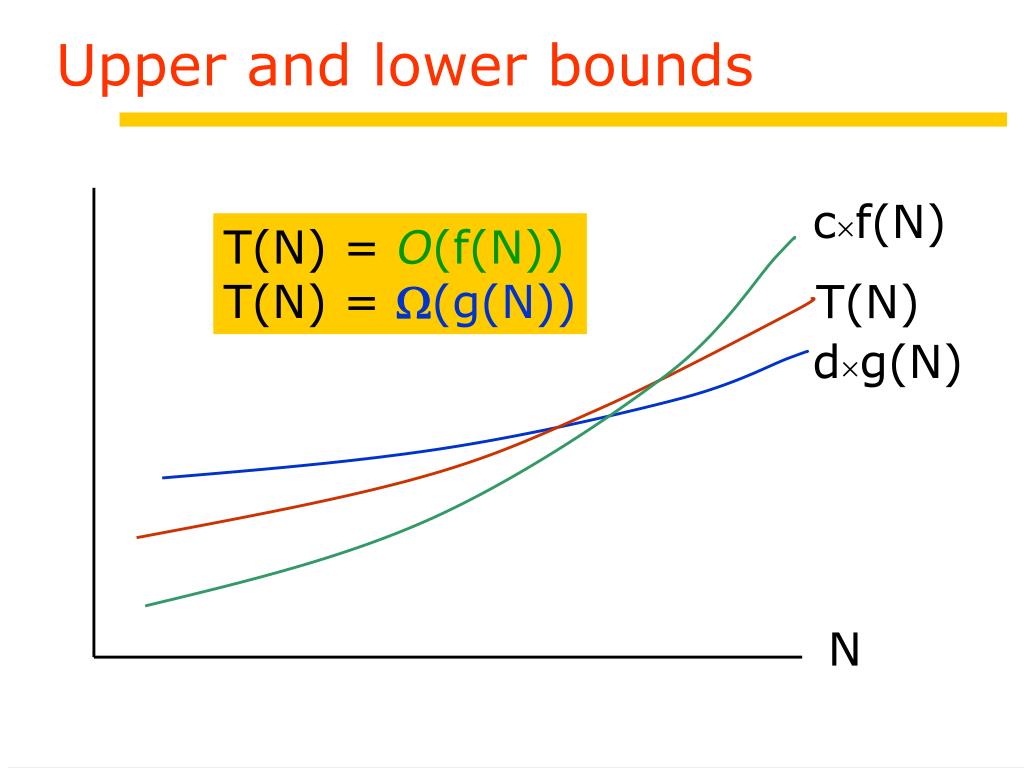 Upper and lower bounds

$T(N) = O(f(N))$
$T(N) = \Omega(g(N))$

$c \times f(N)$
$T(N)$
$d \times g(N)$

N